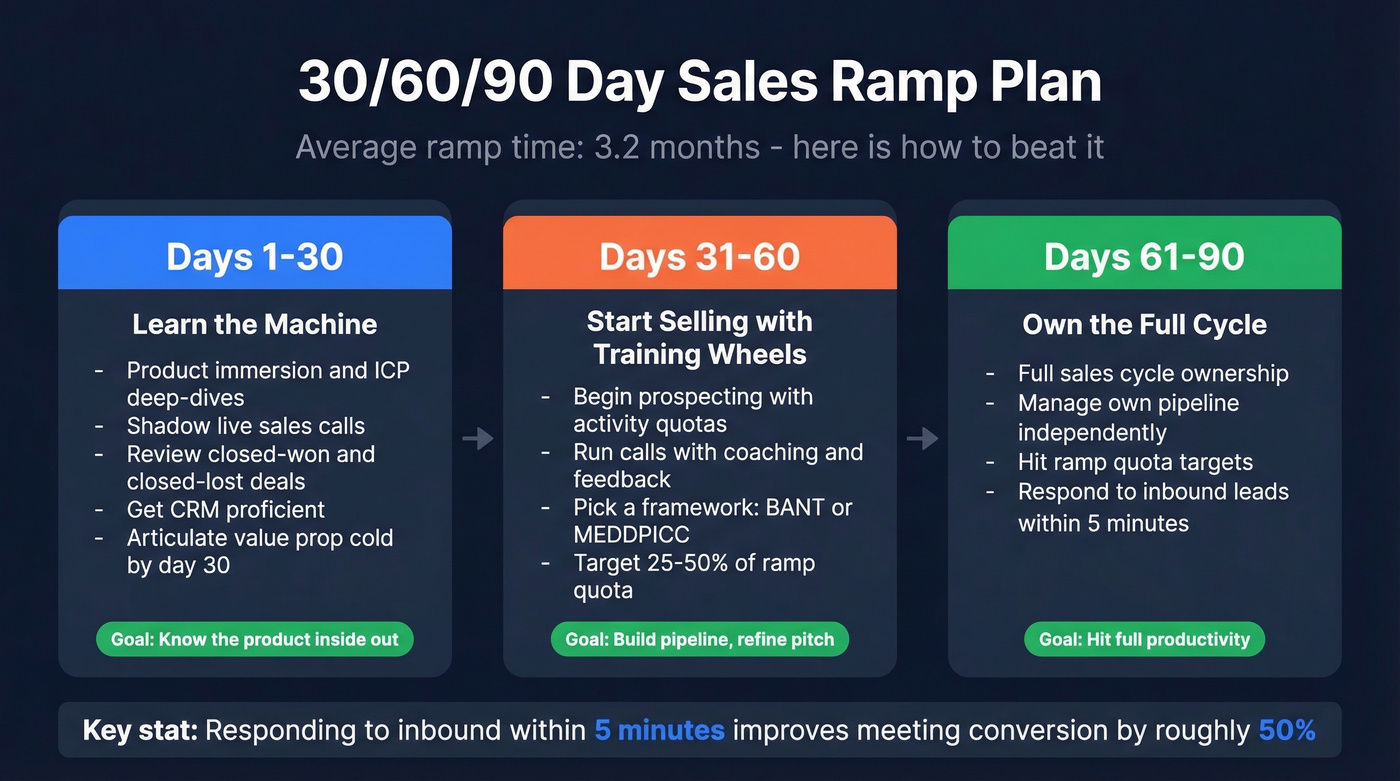 30/60/90 Day Sales Ramp Plan

Average ramp time: 3.2 months - here is how to beat it

Days 1-30

Learn the Machine

- Product immersion and ICP deep-dives
- Shadow live sales calls
- Review closed-won and closed-lost deals
- Get CRM proficient
- Articulate value prop cold by day 30

Goal: Know the product inside out

Days 31-60

Start Selling with Training Wheels

- Begin prospecting with activity quotas
- Run calls with coaching and feedback
- Pick a framework: BANT or MEDDPICC
- Target 25-50% of ramp quota

Goal: Build pipeline, refine pitch

Days 61-90

Own the Full Cycle

- Full sales cycle ownership
- Manage own pipeline independently
- Hit ramp quota targets
- Respond to inbound leads within 5 minutes

Goal: Hit full productivity

Key stat: Responding to inbound within 5 minutes improves meeting conversion by roughly 50%